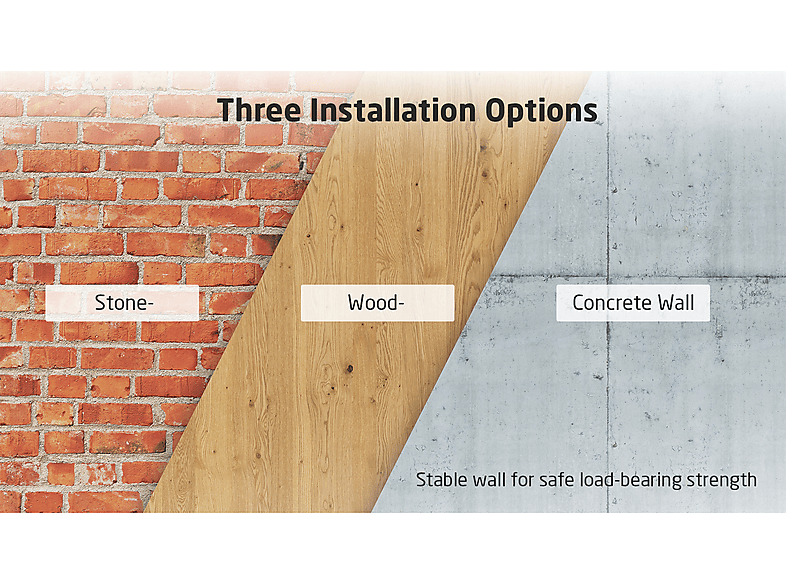 Three Installation Options

Stone-

Wood-

Concrete Wall

Stable wall for safe load-bearing strength